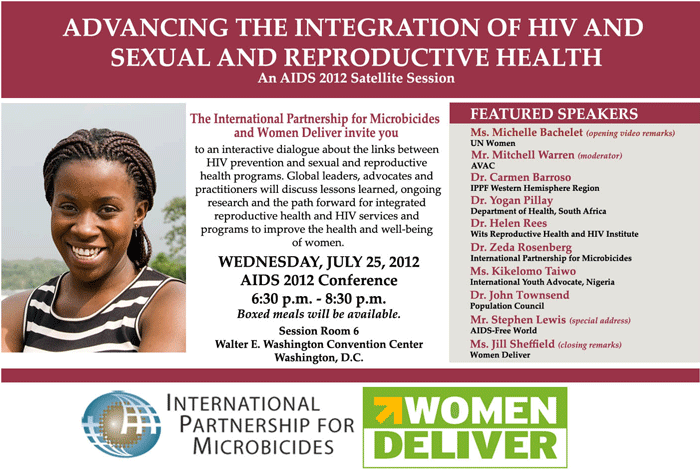 ADVANCING THE INTEGRATION OF HIV AND SEXUAL AND REPRODUCTIVE HEALTH
An AIDS 2012 Satellite Session

The International Partnership for Microbicides and Women Deliver invite you

to an interactive dialogue about the links between HIV prevention and sexual and reproductive health programs. Global leaders, advocates and practitioners will discuss lessons learned, ongoing research and the path forward for integrated reproductive health and HIV services and programs to improve the health and well-being of women.

WEDNESDAY, JULY 25, 2012
AIDS 2012 Conference
6:30 p.m. - 8:30 p.m.
Boxed meals will be available.
Session Room 6
Walter E. Washington Convention Center
Washington, D.C.

FEATURED SPEAKERS
Ms. Michelle Bachelet (opening video remarks)
UN Women
Mr. Mitchell Warren (moderator)
AVAC
Dr. Carmen Barroso
IPPF Western Hemisphere Region
Dr. Yogan Pillay
Department of Health, South Africa
Dr. Helen Rees
Wits Reproductive Health and HIV Institute
Dr. Zeda Rosenberg
International Partnership for Microbicides
Ms. Kikelomo Taiwo
International Youth Advocate, Nigeria
Dr. John Townsend
Population Council
Mr. Stephen Lewis (special address)
AIDS-Free World
Ms. Jill Sheffield (closing remarks)
Women Deliver

INTERNATIONAL PARTNERSHIP FOR MICROBICIDES

WOMEN DELIVER